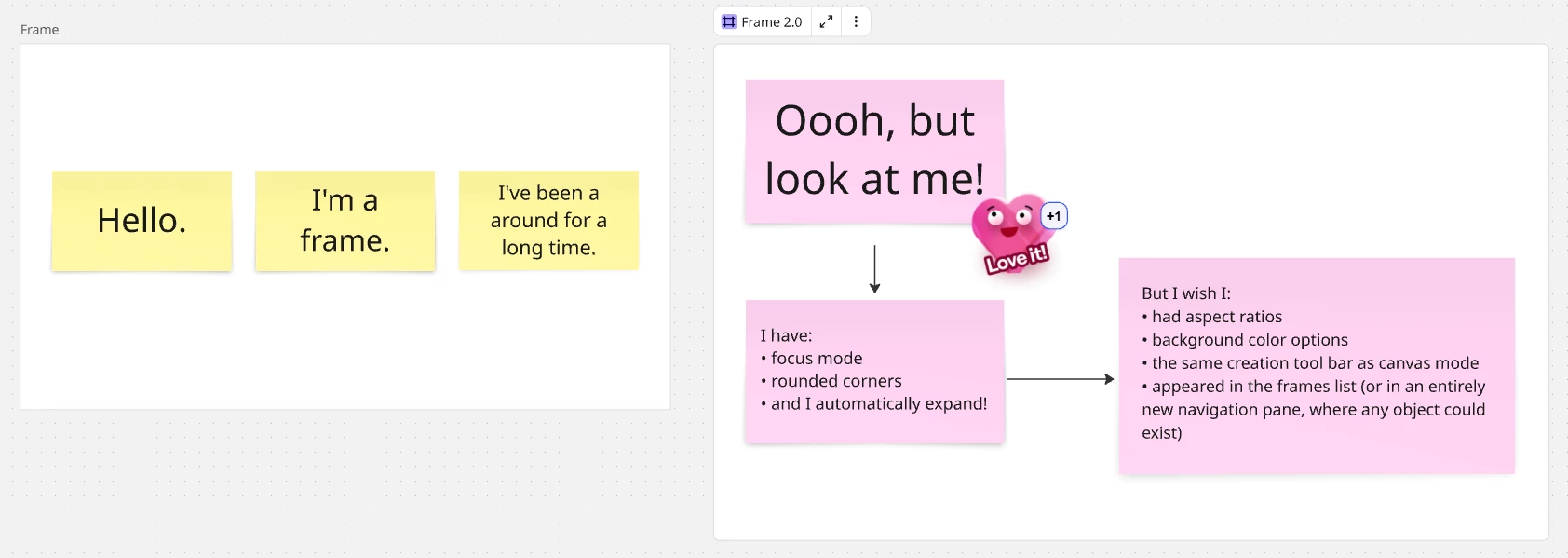 Frame

Hello.

I'm a frame.

I've been a around for a long time.

Frame 2.0

Oooh, but look at me!

+1

Love it!

I have:
• focus mode
• rounded corners
• and I automatically expand!

But I wish I:
• had aspect ratios
• background color options
• the same creation tool bar as canvas mode
• appeared in the frames list (or in an entirely new navigation pane, where any object could exist)